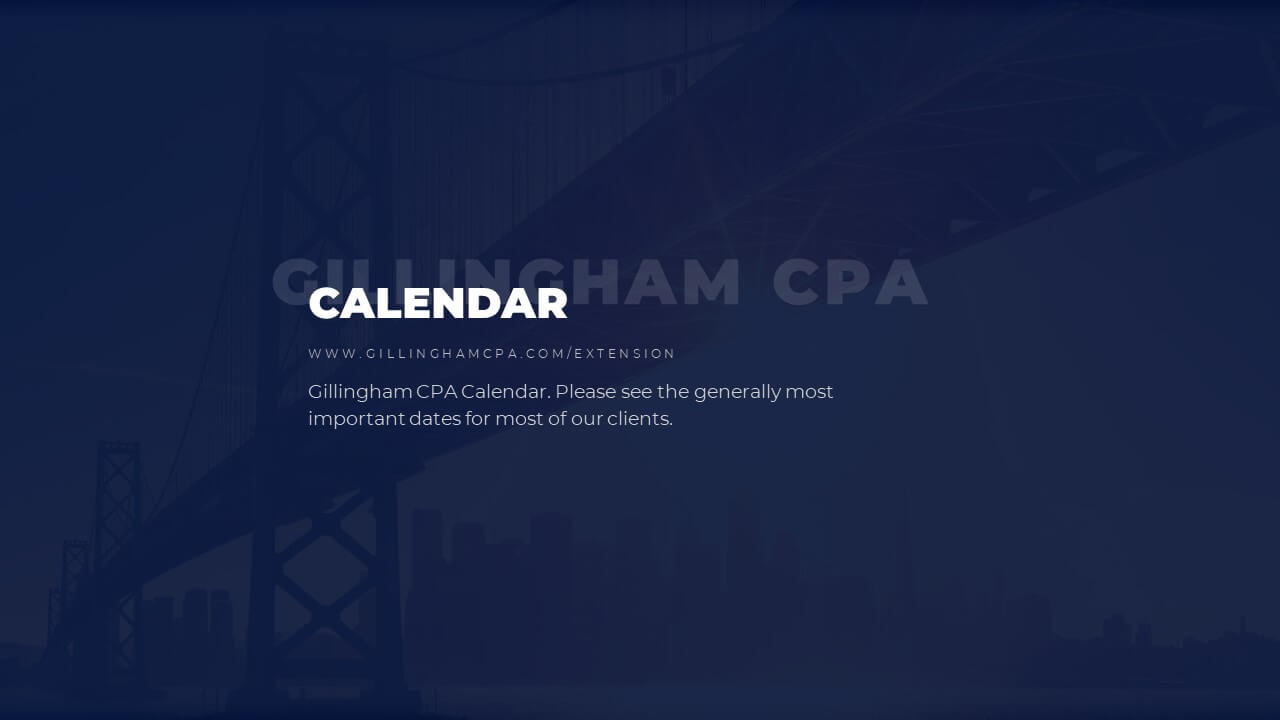 GILLINGHAM CPA

CALENDAR

WWW.GILLINGHAMCPA.COM/EXTENSION

Gillingham CPA Calendar. Please see the generally most important dates for most of our clients.